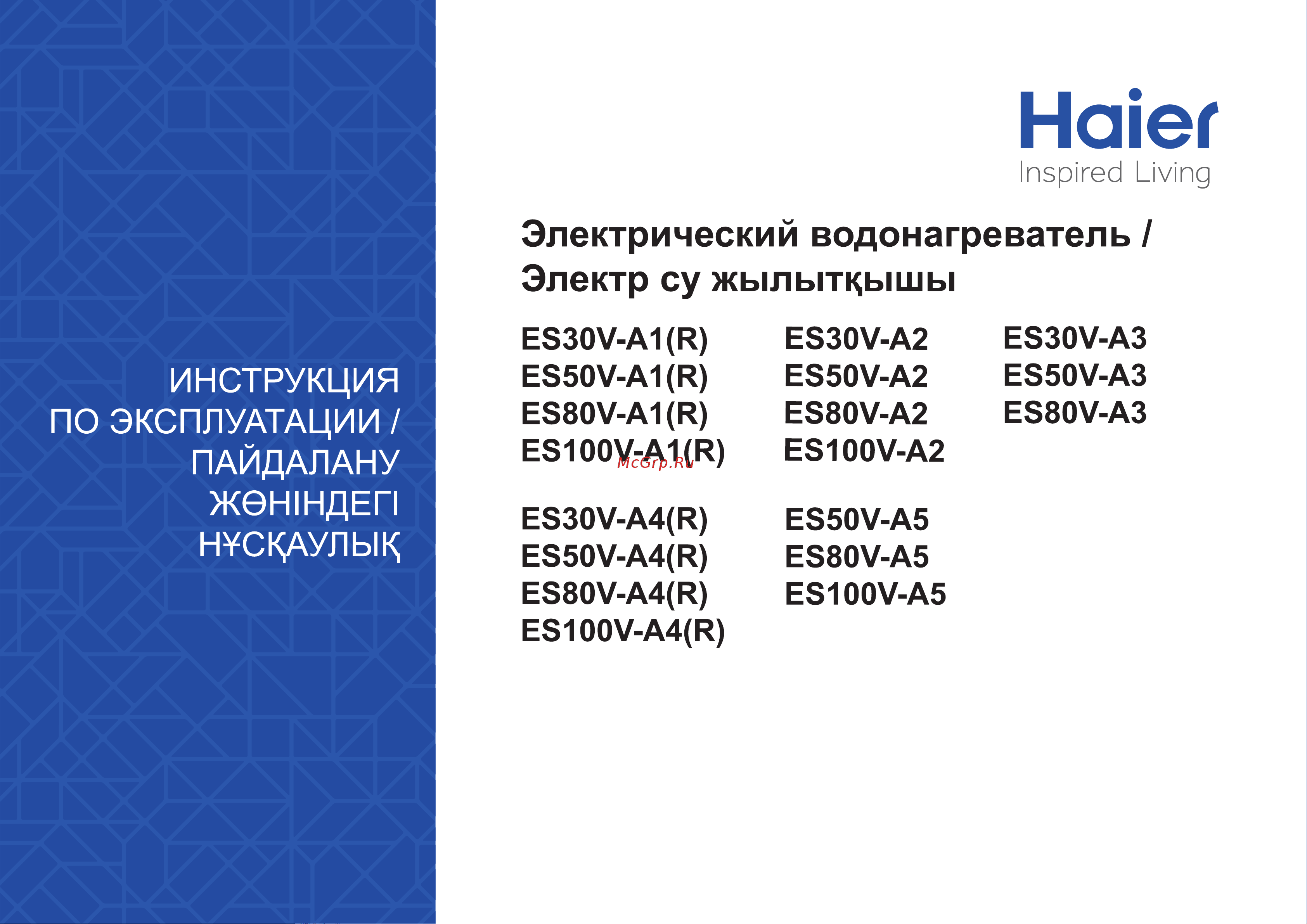 ИНСТРУКЦИЯ ПО ЭКСПЛУАТАЦИИ / ПАЙДАЛАНУ ЖӨНІНДЕГІ НҰСҚАУЛЫҚ

Haier
Inspired Living

Электрический водонагреватель / Электр су жылытқышы

ES30V-A1(R)
ES50V-A1(R)
ES80V-A1(R)
ES100V-A1(R)

ES30V-A2
ES50V-A2
ES80V-A2
ES100V-A2

ES30V-A3
ES50V-A3
ES80V-A3

McGrp.Ru

ES30V-A4(R)
ES50V-A4(R)
ES80V-A4(R)
ES100V-A4(R)

ES50V-A5
ES80V-A5
ES100V-A5